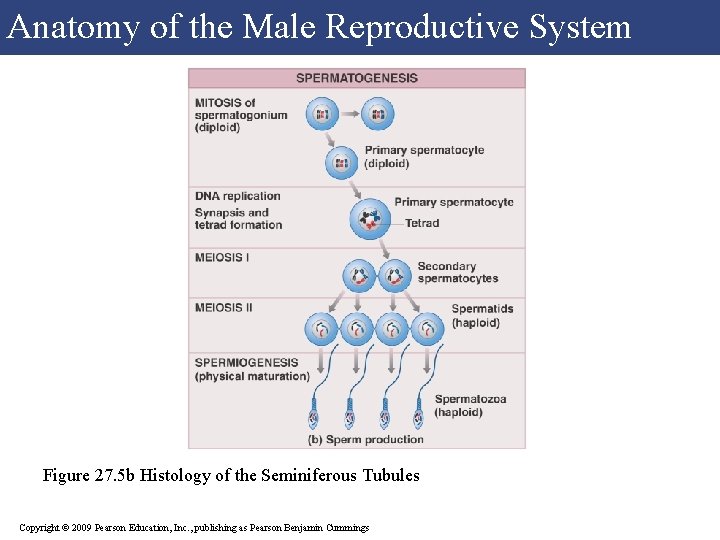 Anatomy of the Male Reproductive System

SPERMATOGENESIS

MITOSIS of spermatogonium (diploid)

Primary spermatocyte (diploid)

DNA replication

Synapsis and tetrad formation

Primary spermatocyte

Tetrad

MEIOSIS I

Secondary spermatocytes

MEIOSIS II

Spermatids (haploid)

SPERMIOGENESIS (physical maturation)

Spermatozoa (haploid)

(b) Sperm production

Figure 27.5b Histology of the Seminiferous Tubules

Copyright © 2009 Pearson Education, Inc., publishing as Pearson Benjamin Cummings